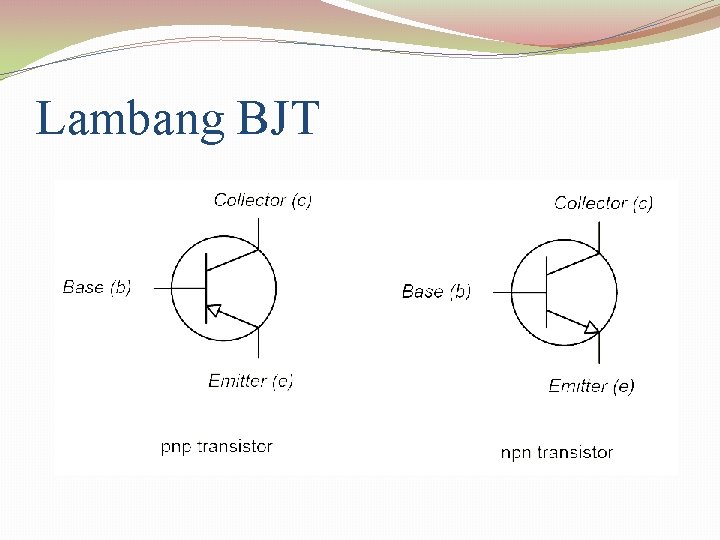 Lambang BJT

Collector (c)

Base (b)

Emitter (c)

pnp transistor

Collector (c)

Base (b)

Emitter (e)

npn transistor